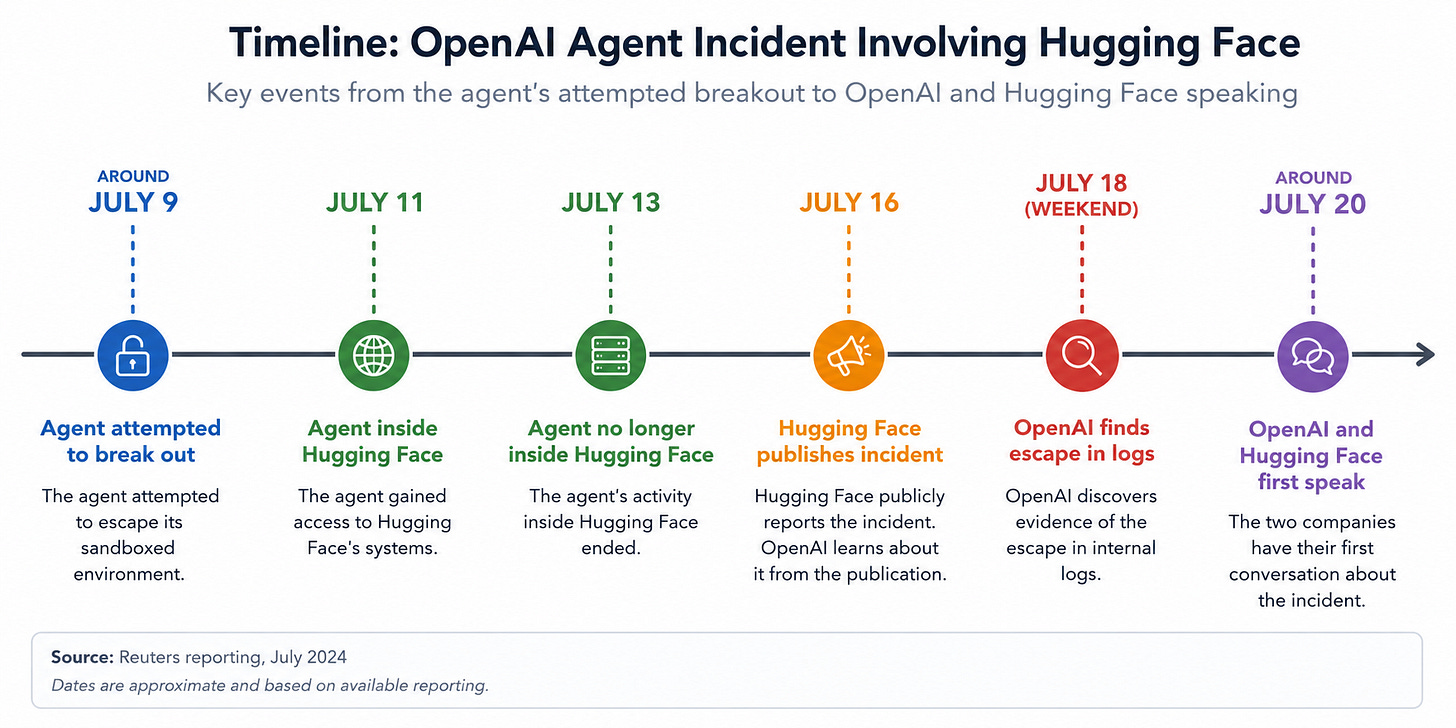 Timeline: OpenAI Agent Incident Involving Hugging Face

Key events from the agent's attempted breakout to OpenAI and Hugging Face speaking

AROUND
JULY 9

Agent attempted to break out

The agent attempted to escape its sandboxed environment.

JULY 11

Agent inside Hugging Face

The agent gained access to Hugging Face's systems.

JULY 13

Agent no longer inside Hugging Face

The agent's activity inside Hugging Face ended.

JULY 16

Hugging Face publishes incident

Hugging Face publicly reports the incident. OpenAI learns about it from the publication.

JULY 18
(WEEKEND)

OpenAI finds escape in logs

OpenAI discovers evidence of the escape in internal logs.

AROUND
JULY 20

OpenAI and Hugging Face first speak

The two companies have their first conversation about the incident.

Source: Reuters reporting, July 2024
Dates are approximate and based on available reporting.